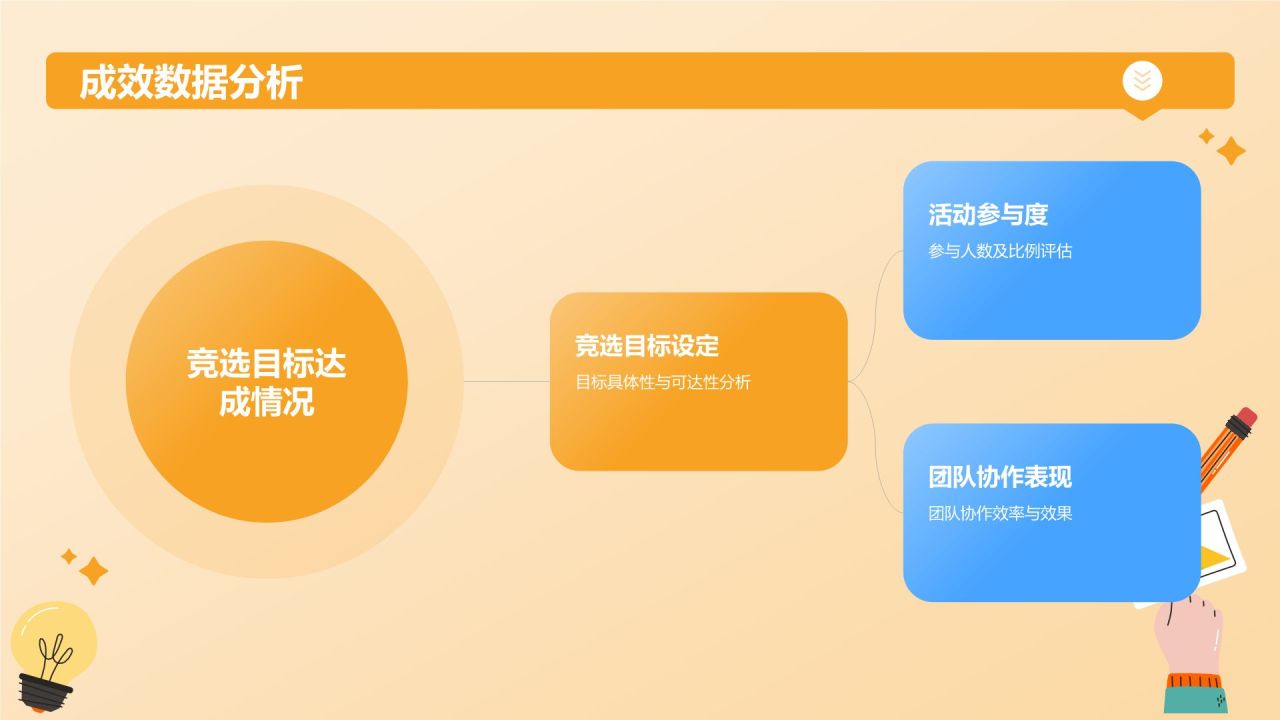 成效数据分析

竞选目标达成情况

竞选目标设定
目标具体性与可达性分析

活动参与度
参与人数及比例评估

团队协作表现
团队协作效率与效果